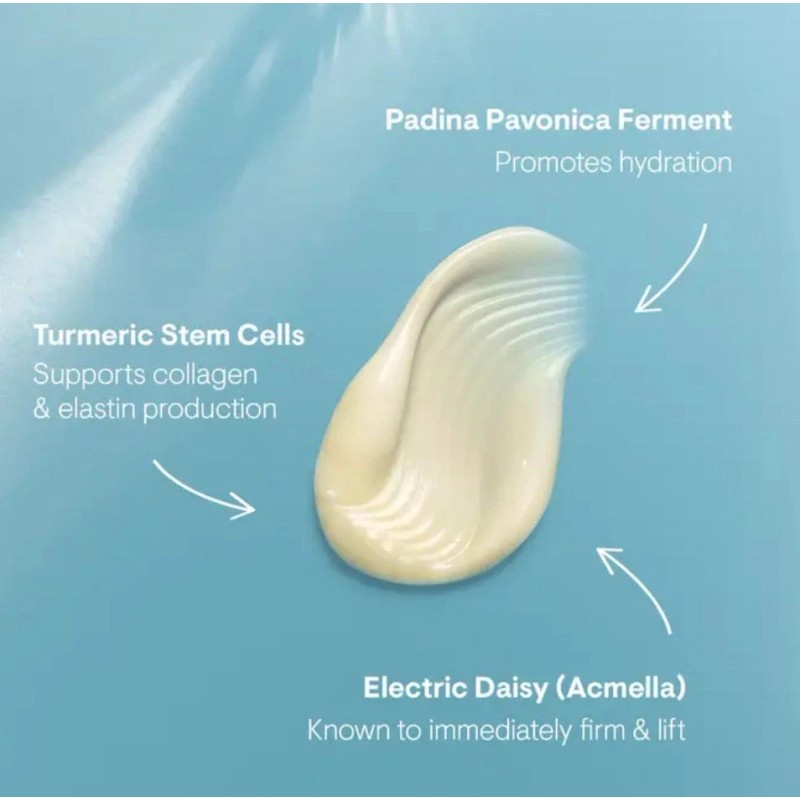 Padina Pavonica Ferment
Promotes hydration

Turmeric Stem Cells
Supports collagen & elastin production

Electric Daisy (Acmella)
Known to immediately firm & lift